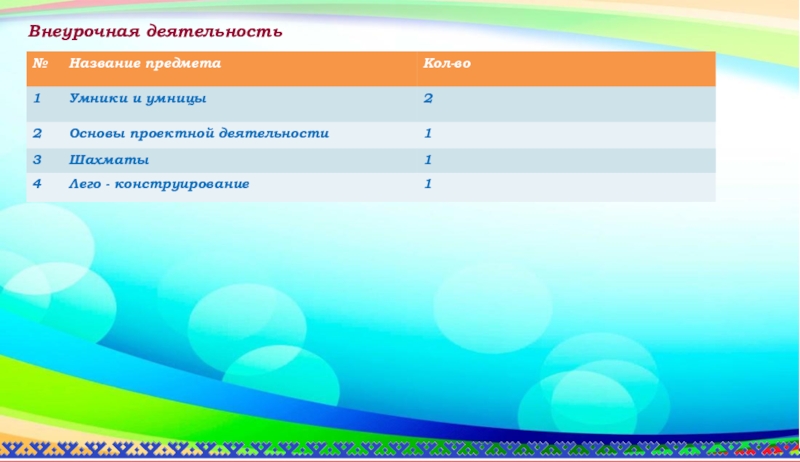 Внеурочная деятельность

| № | Название предмета | Кол-во |
|---|---|---|
| 1 | Умники и умницы | 2 |
| 2 | Основы проектной деятельности | 1 |
| 3 | Шахматы | 1 |
| 4 | Лего - конструирование | 1 |